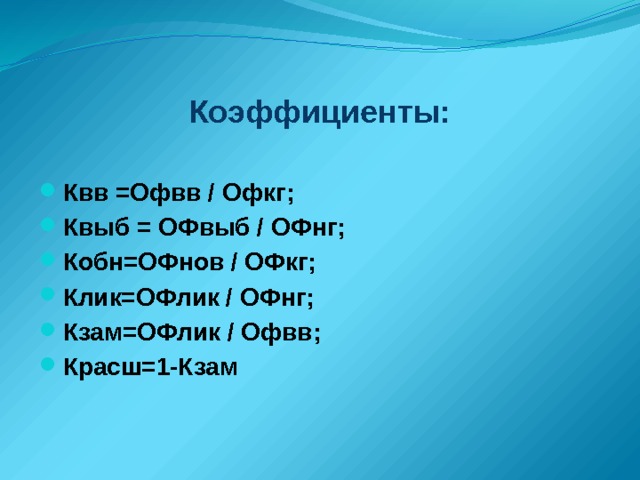 Коэффициенты:

Квв =Офвв / Офкг;
Квыб = ОФвыб / ОФнг;
Кобн=ОФнов / ОФкг;
Клик=ОФлик / ОФнг;
Кзам=ОФлик / Офвв;
Красш=1-Кзам